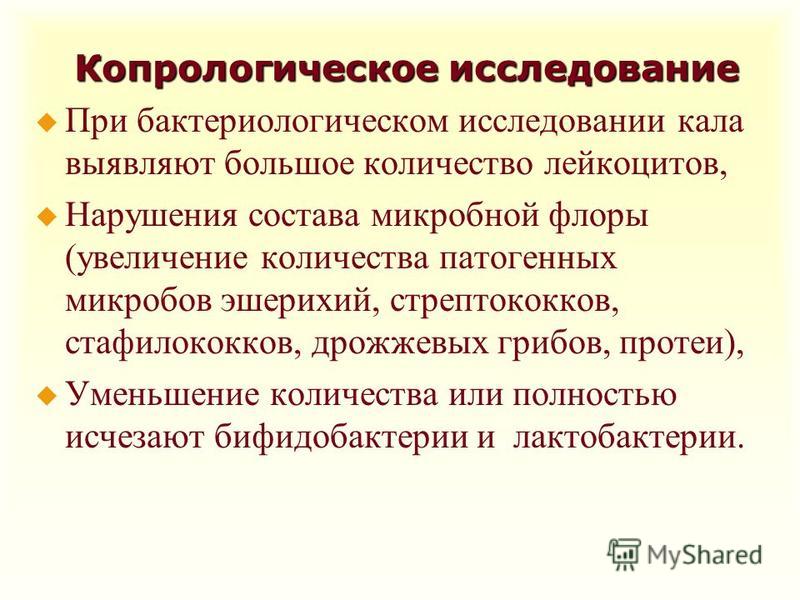 Копрологическое исследование

При бактериологическом исследовании кала выявляют большое количество лейкоцитов,

Нарушения состава микробной флоры (увеличение количества патогенных микробов эшерихий, стрептококков, стафилококков, дрожжевых грибов, протеи),

Уменьшение количества или полностью исчезают бифидобактерии и лактобактерии.

MyShared